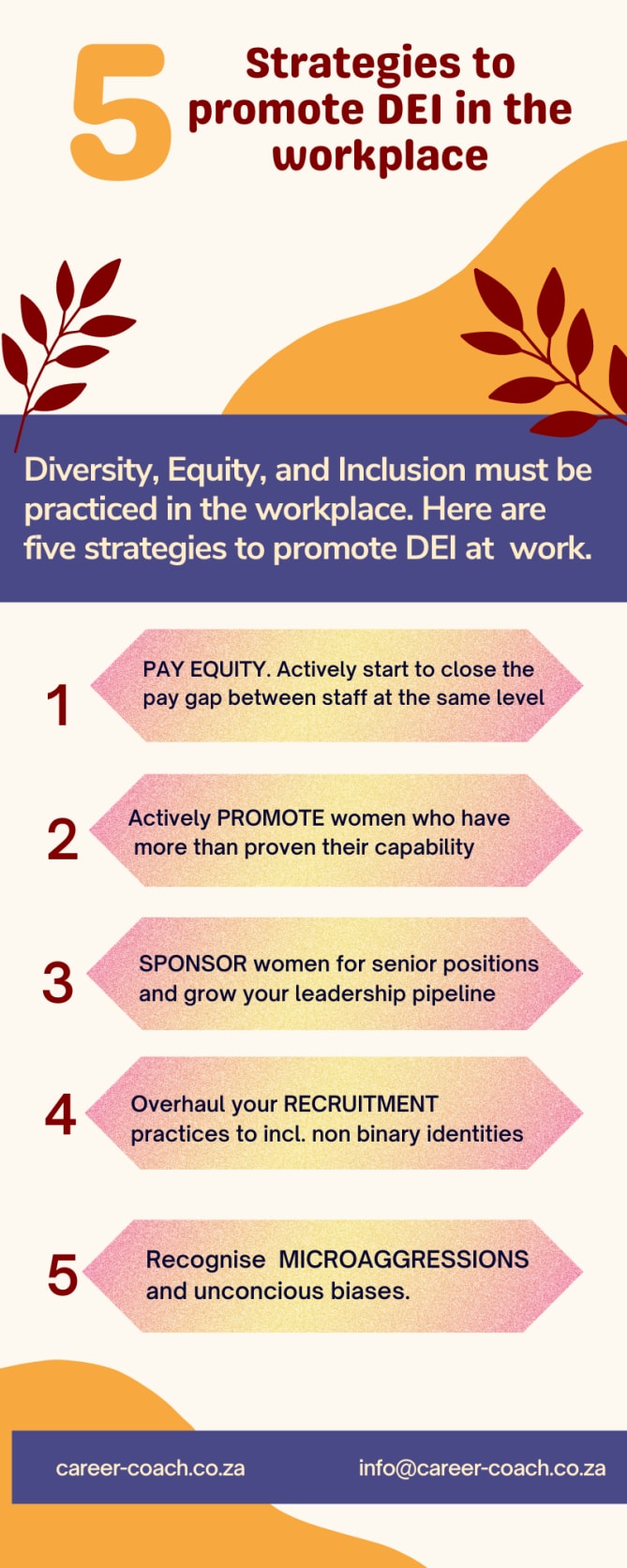 5 Strategies to promote DEI in the workplace

Diversity, Equity, and Inclusion must be practiced in the workplace. Here are five strategies to promote DEI at work.

1 PAY EQUITY. Actively start to close the pay gap between staff at the same level

2 Actively PROMOTE women who have more than proven their capability

3 SPONSOR women for senior positions and grow your leadership pipeline

4 Overhaul your RECRUITMENT practices to incl. non binary identities

5 Recognise MICROAGGRESSIONS and unconcious biases.

career-coach.co.za info@career-coach.co.za